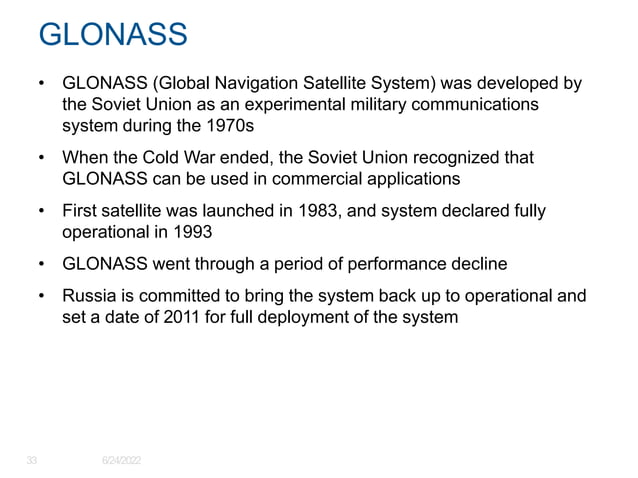 GLONASS

• GLONASS (Global Navigation Satellite System) was developed by the Soviet Union as an experimental military communications system during the 1970s

• When the Cold War ended, the Soviet Union recognized that GLONASS can be used in commercial applications

• First satellite was launched in 1983, and system declared fully operational in 1993

• GLONASS went through a period of performance decline

• Russia is committed to bring the system back up to operational and set a date of 2011 for full deployment of the system

33 6/24/2022